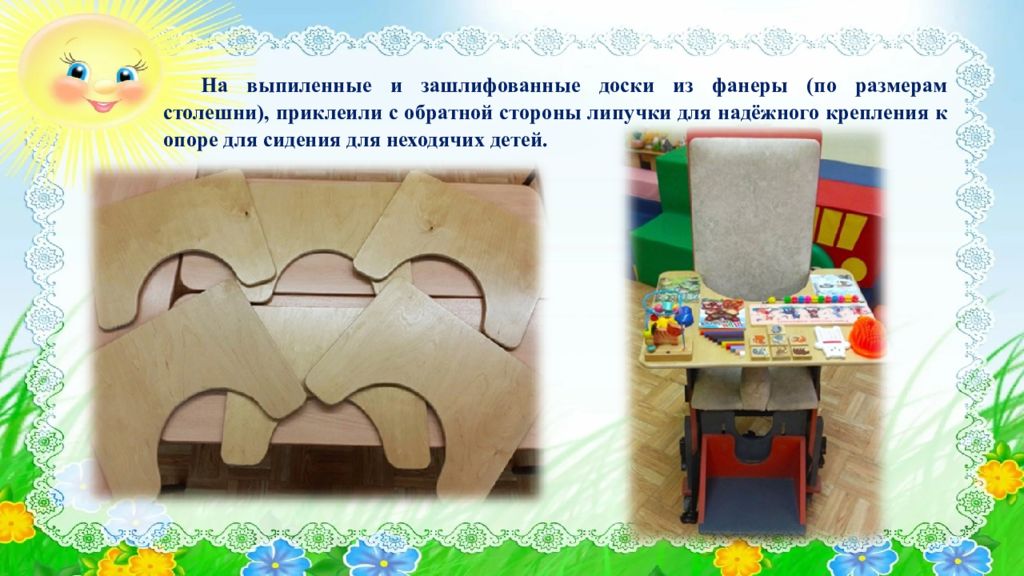 На выпиленные и зашлифованные доски из фанеры (по размерам столешни), приклеили с обратной стороны липучки для надёжного крепления к опоре для сидения для неходячих детей.